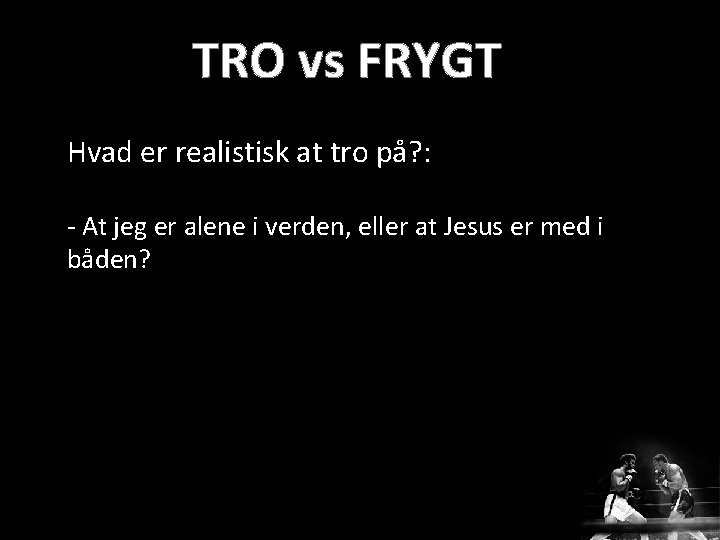 TRO vs FRYGT

Hvad er realistisk at tro på?:

- At jeg er alene i verden, eller at Jesus er med i båden?